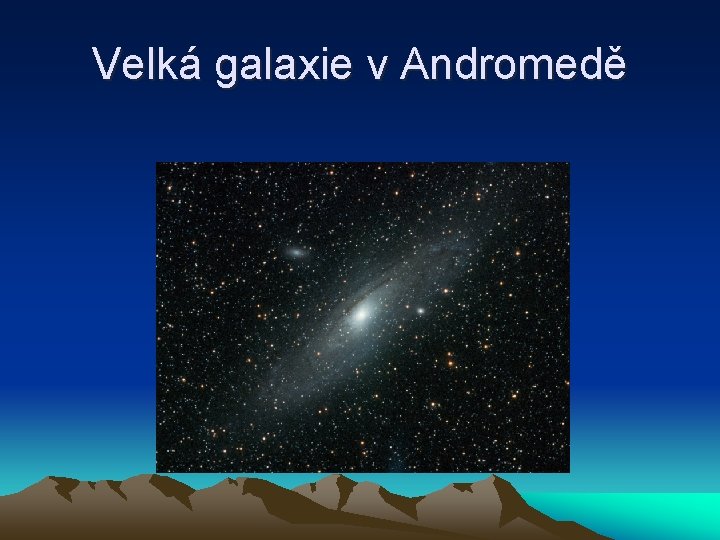 Velká galaxie v Andromedě